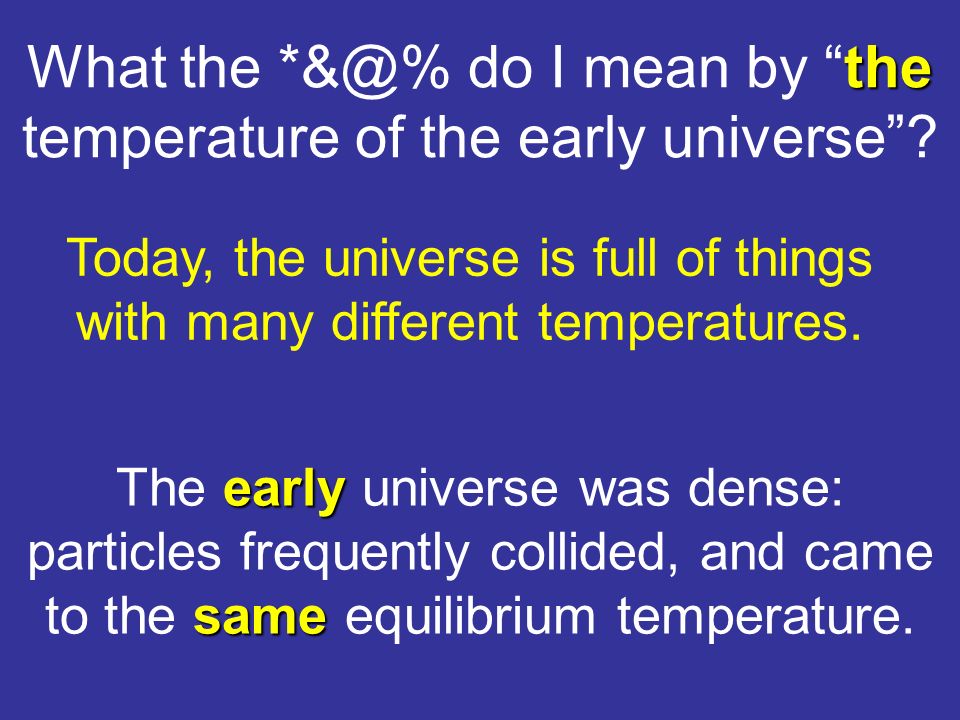 What the *&@% do I mean by “the temperature of the early universe”?

Today, the universe is full of things with many different temperatures.

The early universe was dense: particles frequently collided, and came to the same equilibrium temperature.